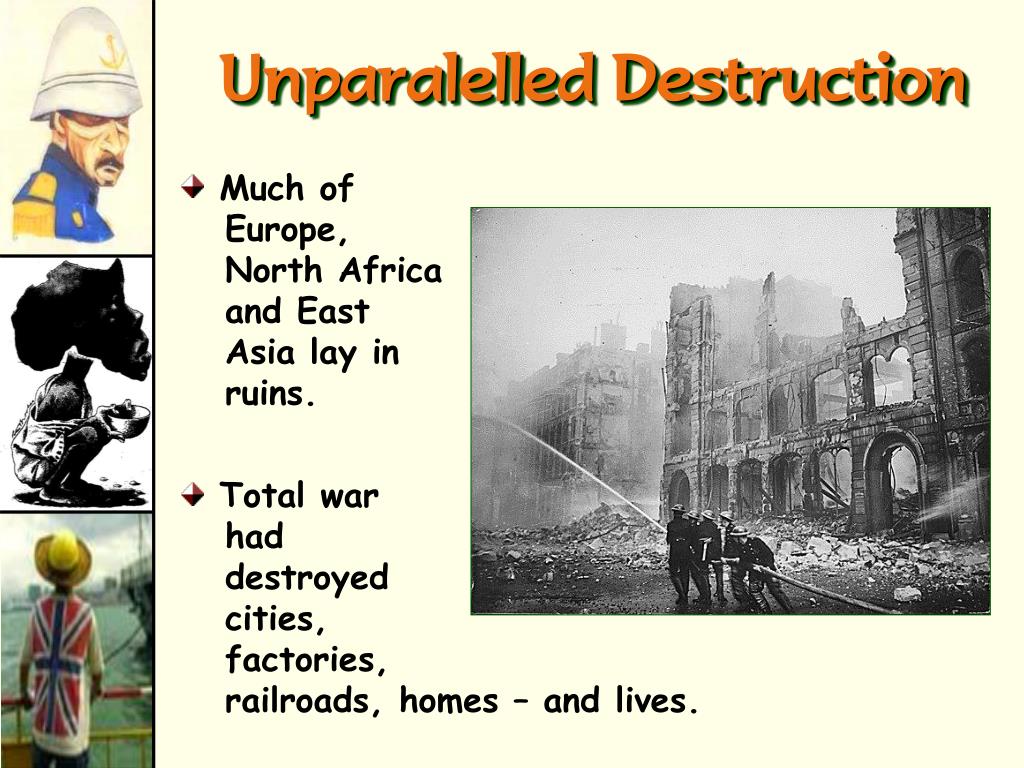 Unparalelled Destruction

Much of Europe, North Africa and East Asia lay in ruins.

Total war had destroyed cities, factories, railroads, homes – and lives.